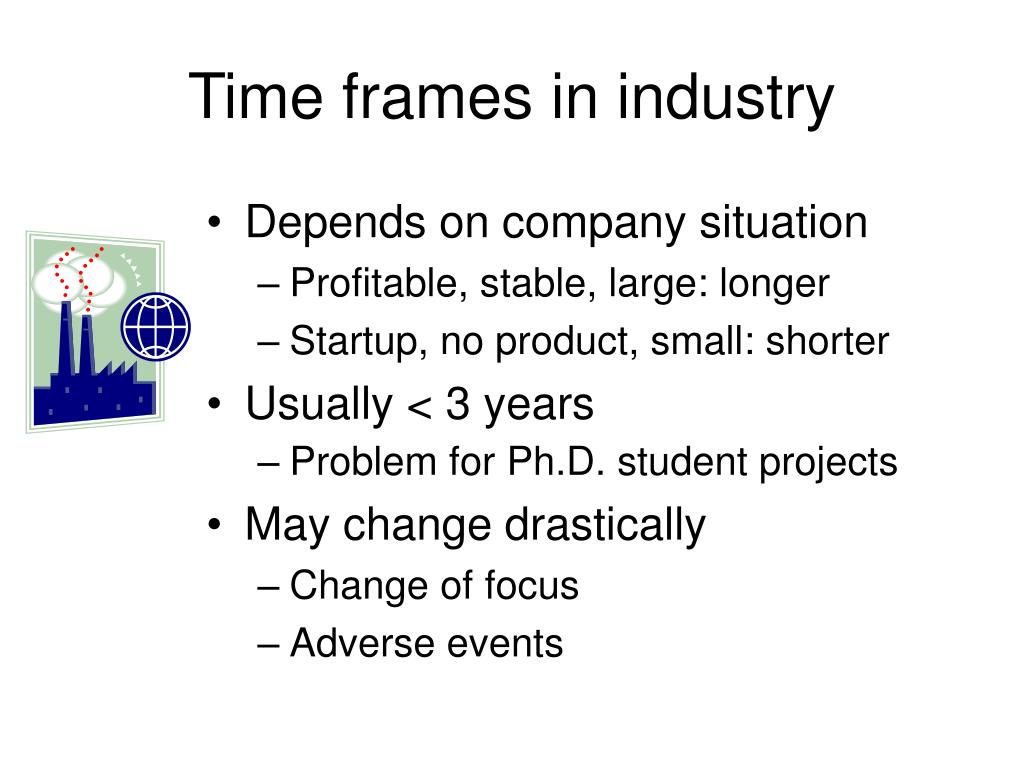 Time frames in industry

• Depends on company situation
– Profitable, stable, large: longer
– Startup, no product, small: shorter
• Usually < 3 years
– Problem for Ph.D. student projects
• May change drastically
– Change of focus
– Adverse events